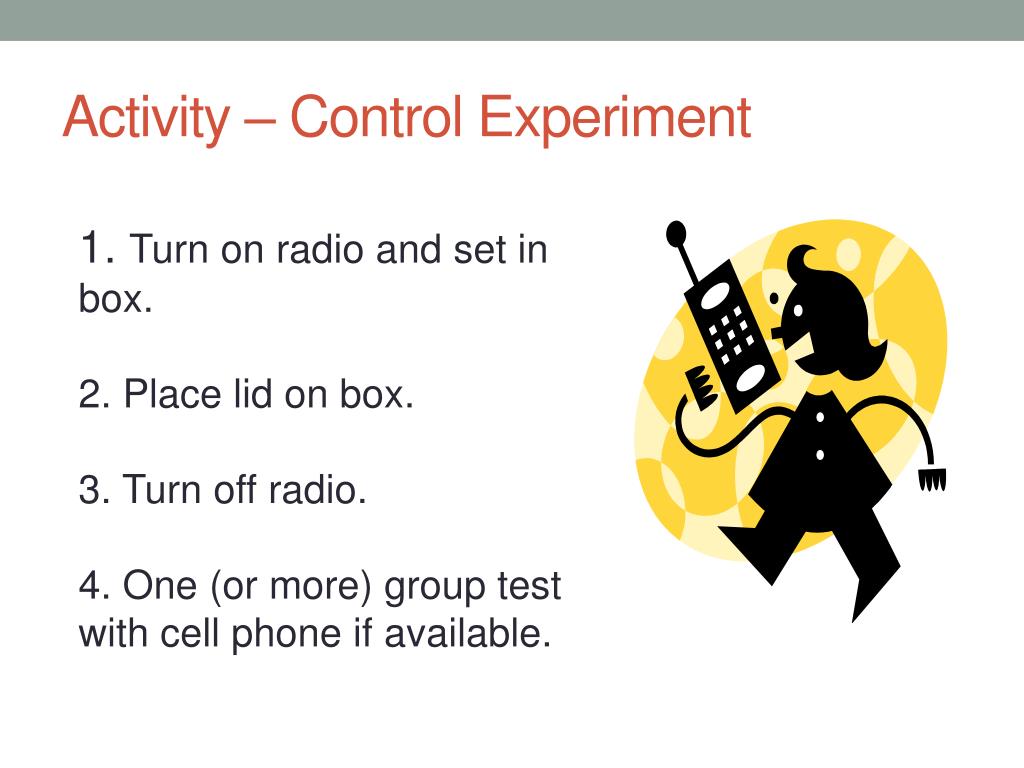 Activity – Control Experiment

1. Turn on radio and set in box.

2. Place lid on box.

3. Turn off radio.

4. One (or more) group test with cell phone if available.